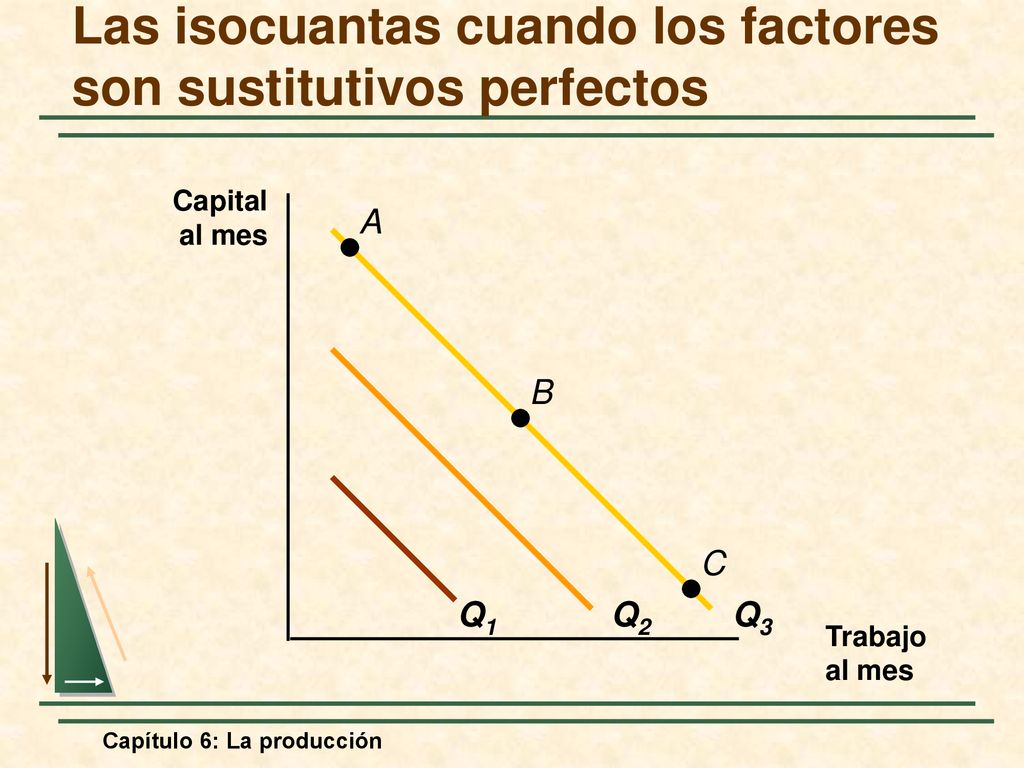 Las isocuantas cuando los factores son sustitutivos perfectos

Capital al mes

A

B

C

$Q_1$

$Q_2$

$Q_3$

Trabajo al mes

Capítulo 6: La producción